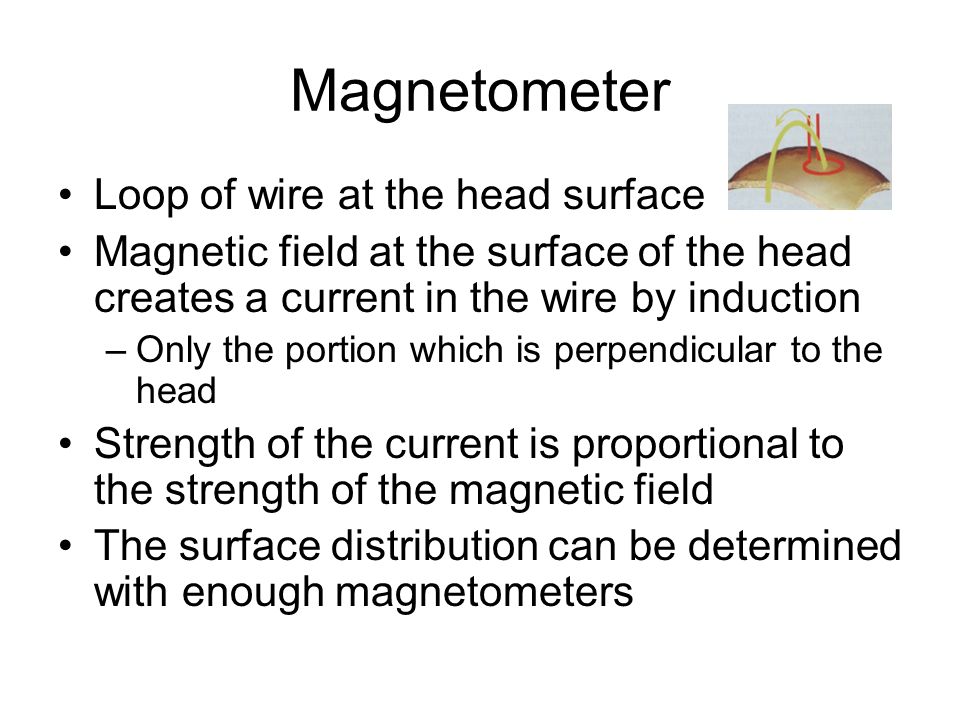 Magnetometer

• Loop of wire at the head surface

• Magnetic field at the surface of the head creates a current in the wire by induction

– Only the portion which is perpendicular to the head

• Strength of the current is proportional to the strength of the magnetic field

• The surface distribution can be determined with enough magnetometers